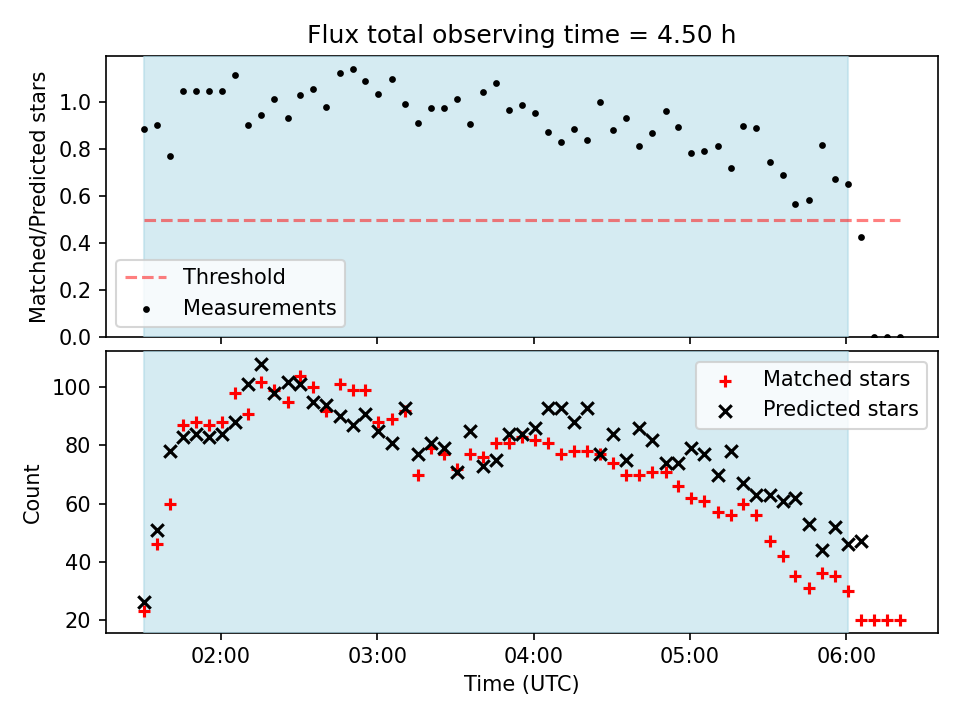 Flux total observing time = 4.50 h

Matched/Predicted stars

1.0
0.8
0.6
0.4
0.2
0.0

Threshold
Measurements

Count

100
80
60
40
20

Matched stars
Predicted stars

02:00
03:00
04:00
05:00
06:00

Time (UTC)